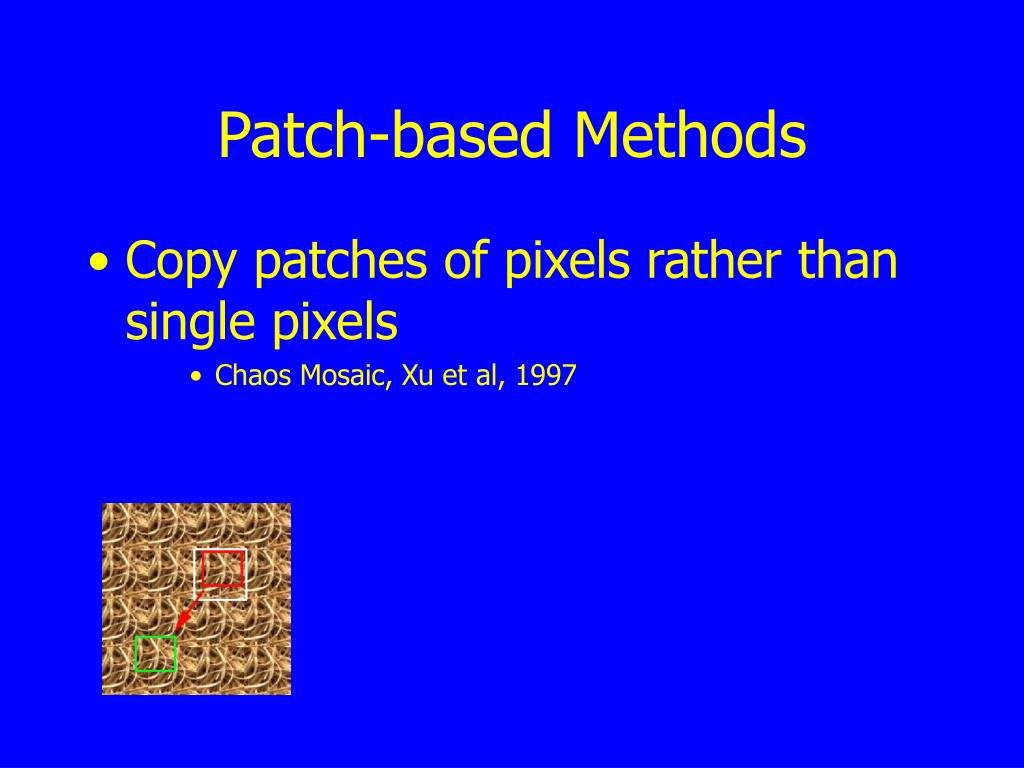 Patch-based Methods

• Copy patches of pixels rather than single pixels

• Chaos Mosaic, Xu et al, 1997